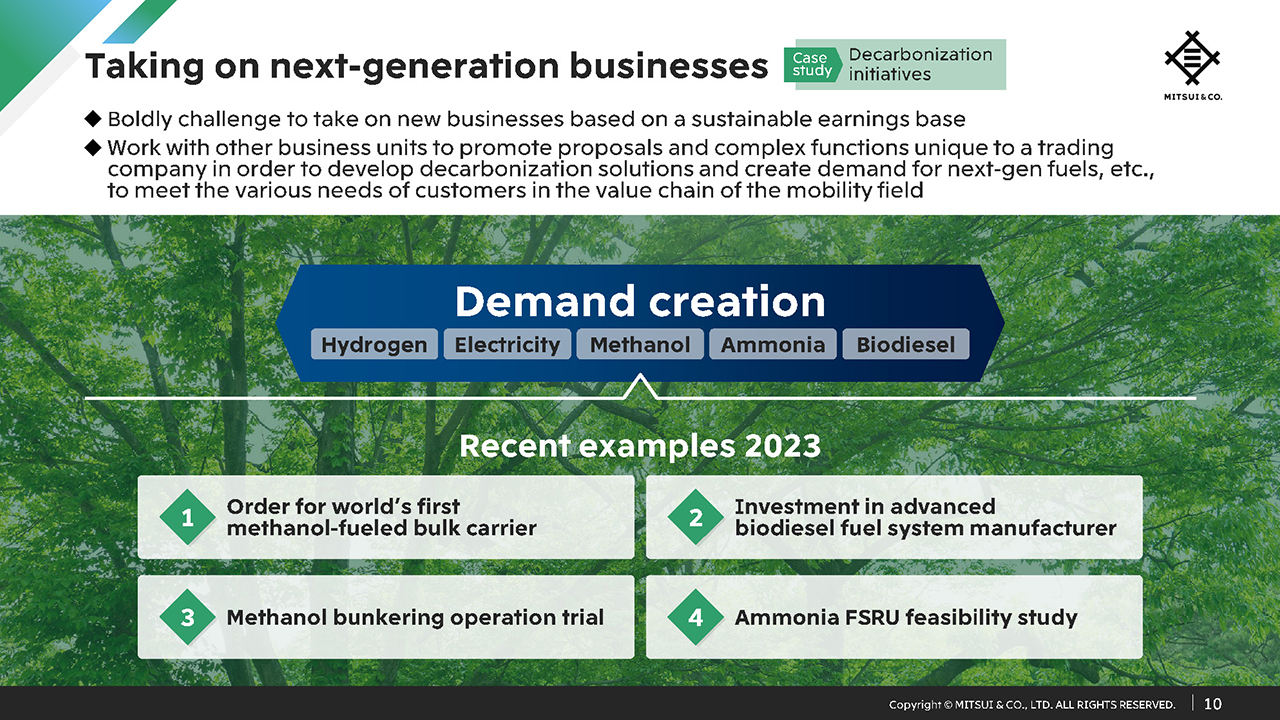 Taking on next-generation businesses

Case study

Decarbonization initiatives

MITSUI & CO.

◆ Boldly challenge to take on new businesses based on a sustainable earnings base

◆ Work with other business units to promote proposals and complex functions unique to a trading company in order to develop decarbonization solutions and create demand for next-gen fuels, etc., to meet the various needs of customers in the value chain of the mobility field

Demand creation

Hydrogen Electricity Methanol Ammonia Biodiesel

Recent examples 2023

1 Order for world's first methanol-fueled bulk carrier

2 Investment in advanced biodiesel fuel system manufacturer

3 Methanol bunkering operation trial

4 Ammonia FSRU feasibility study

Copyright © MITSUI & CO., LTD. ALL RIGHTS RESERVED. 10